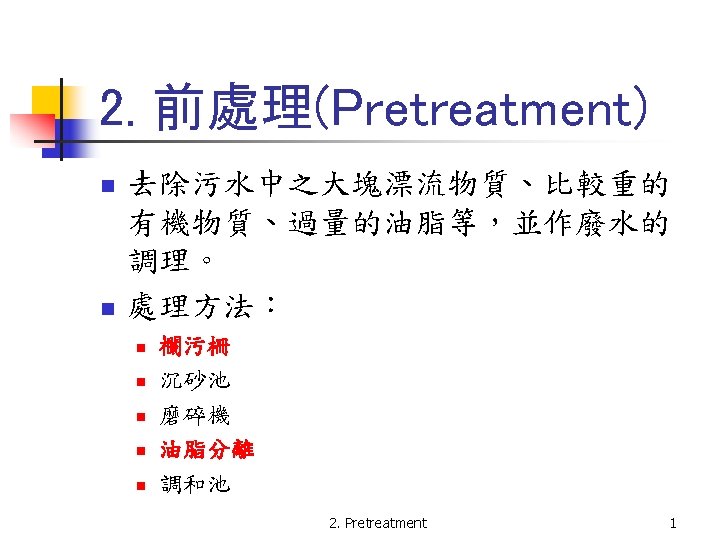 2. 前處理(Pretreatment)

去除污水中之大塊漂流物質、比較重的有機物質、過量的油脂等，並作廢水的調理。

處理方法：

攔污柵

沉砂池

磨碎機

油脂分離

調和池

2. Pretreatment

1